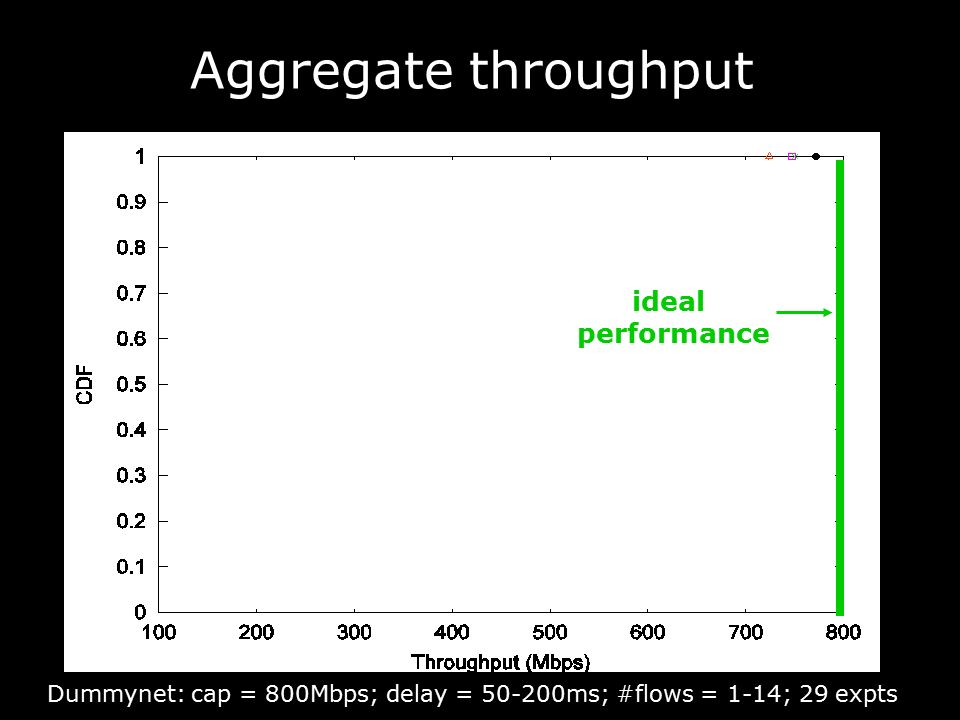 Aggregate throughput

1
0.9
0.8
0.7
0.6
0.5
0.4
0.3
0.2
0.1
0

CDF

ideal performance

100 200 300 400 500 600 700 800

Throughput (Mbps)

Dummynet: cap = 800Mbps; delay = 50-200ms; #flows = 1-14; 29 expts